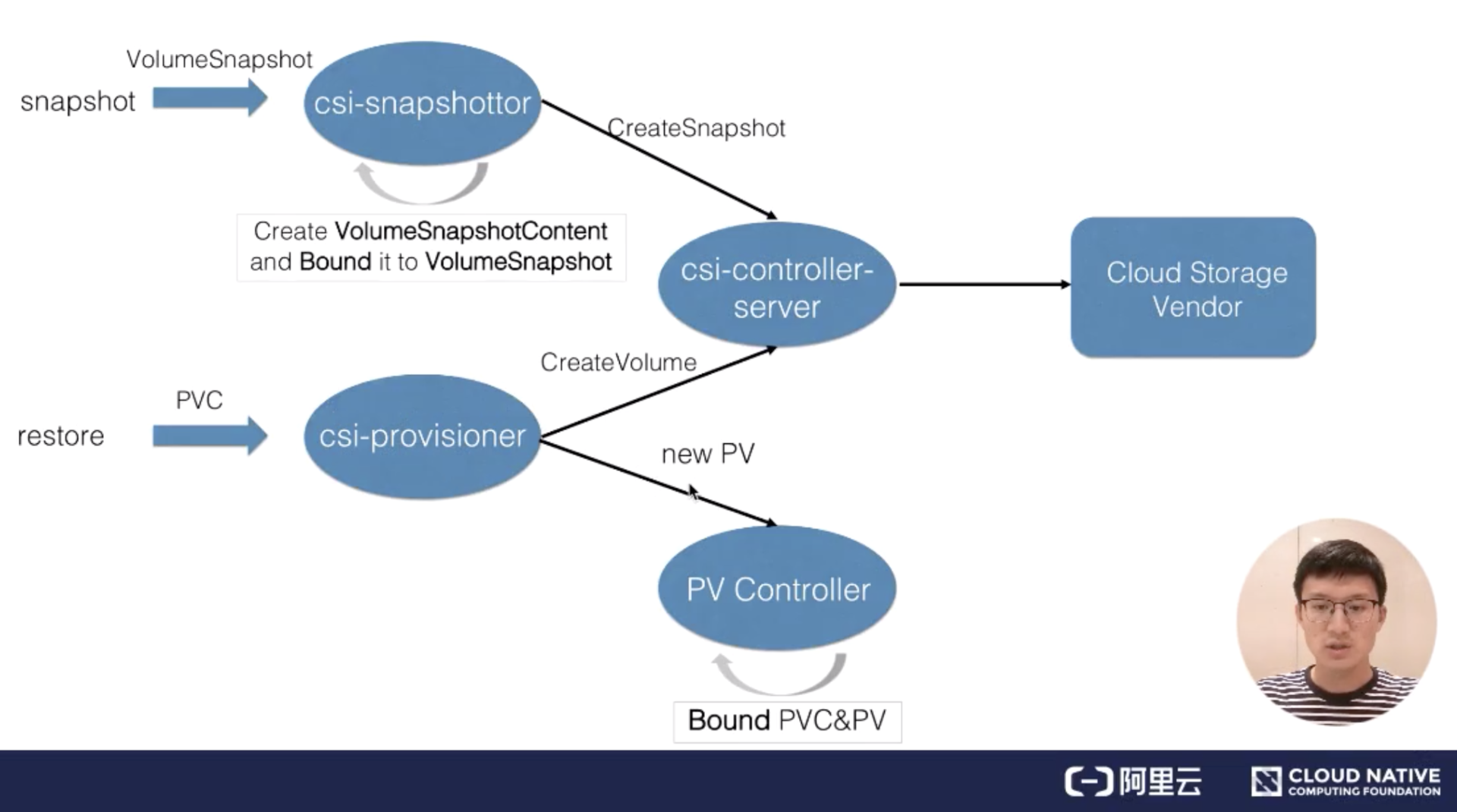 VolumeSnapshot

snapshot

csi-snapshottor

CreateSnapshot

Create VolumeSnapshotContent and Bound it to VolumeSnapshot

csi-controller-server

Cloud Storage Vendor

CreateVolume

PVC

restore

csi-provisioner

new PV

PV Controller

Bound PVC&PV

阿里云

CLOUD NATIVE COMPUTING FOUNDATION